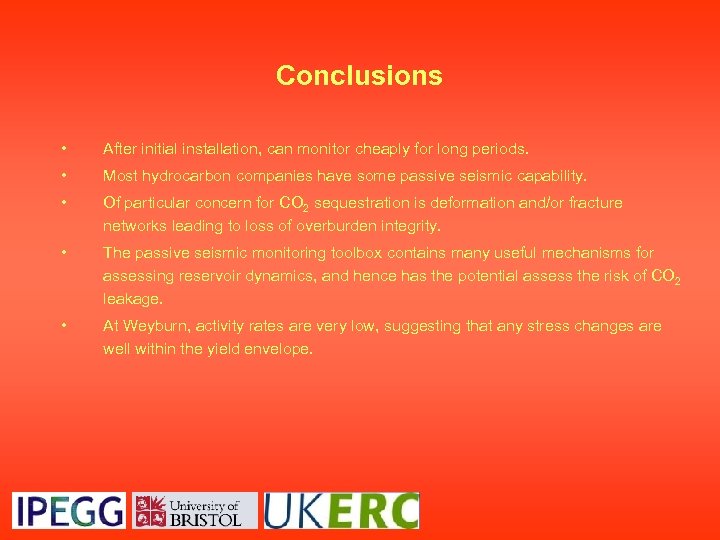 Conclusions

• After initial installation, can monitor cheaply for long periods.

• Most hydrocarbon companies have some passive seismic capability.

• Of particular concern for $CO_2$ sequestration is deformation and/or fracture networks leading to loss of overburden integrity.

• The passive seismic monitoring toolbox contains many useful mechanisms for assessing reservoir dynamics, and hence has the potential assess the risk of $CO_2$ leakage.

• At Weyburn, activity rates are very low, suggesting that any stress changes are well within the yield envelope.

IPEGG

University of BRISTOL

UKERC